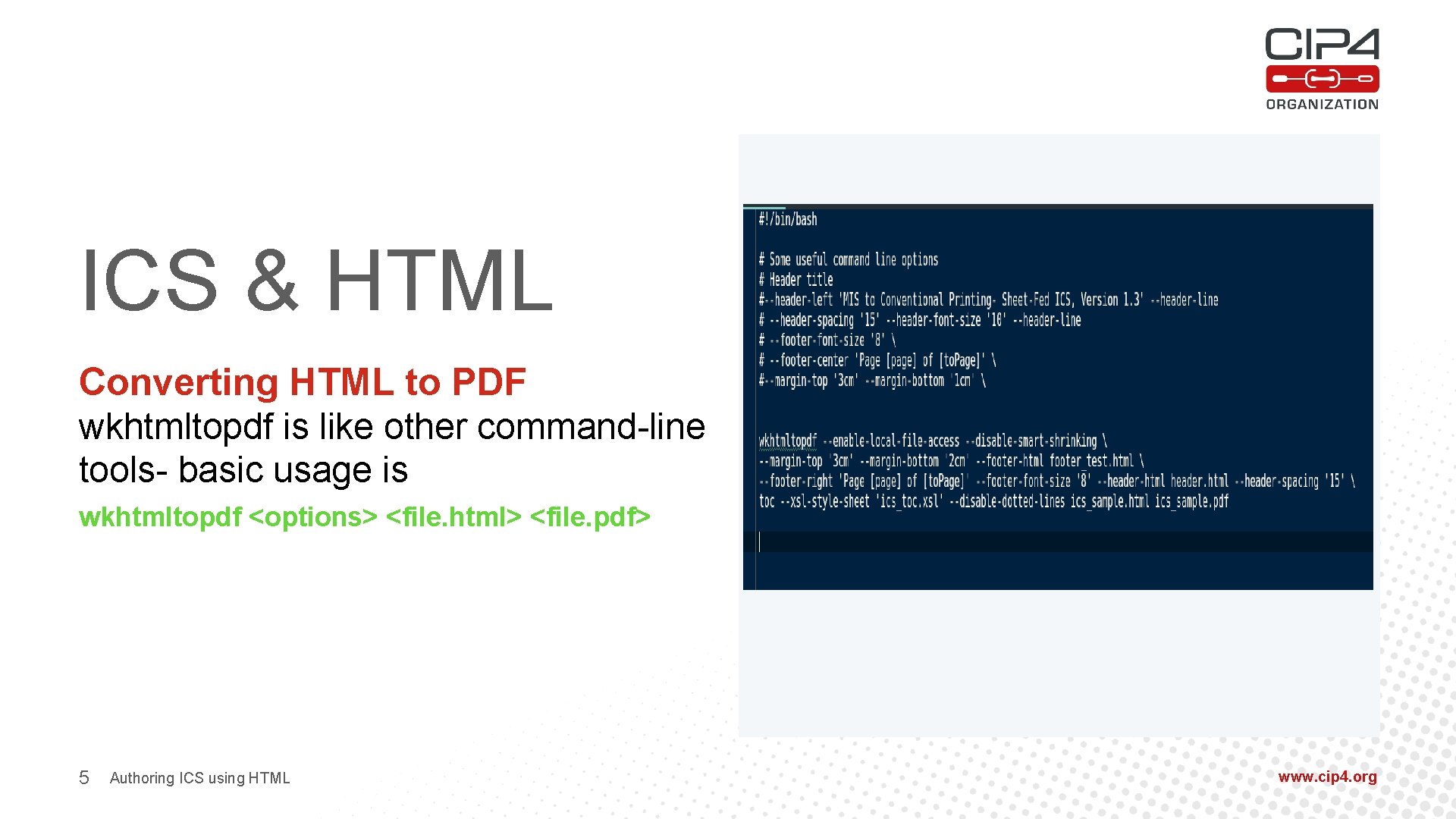 CIP4
ORGANIZATION

ICS & HTML

Converting HTML to PDF

wkhtmltopdf is like other command-line tools- basic usage is

wkhtmltopdf <options> <file.html> <file.pdf>

#!/bin/bash

# Some useful command line options
# Header title
#--header-left 'MIS to Conventional Printing- Sheet-Fed ICS, Version 1.3' --header-line
# --header-spacing '15' --header-font-size '10' --header-line
# --footer-font-size '8' \
# --footer-center 'Page [page] of [toPage]' \
#--margin-top '3cm' --margin-bottom '1cm' \

wkhtmltopdf --enable-local-file-access --disable-smart-shrinking \
--margin-top '3cm' --margin-bottom '2cm' --footer-html footer_test.html \
--footer-right 'Page [page] of [toPage]' --footer-font-size '8' --header-html header.html --header-spacing '15' \
toc --xsl-style-sheet 'ics_toc.xsl' --disable-dotted-lines ics_sample.html ics_sample.pdf

5 Authoring ICS using HTML

www.cip4.org